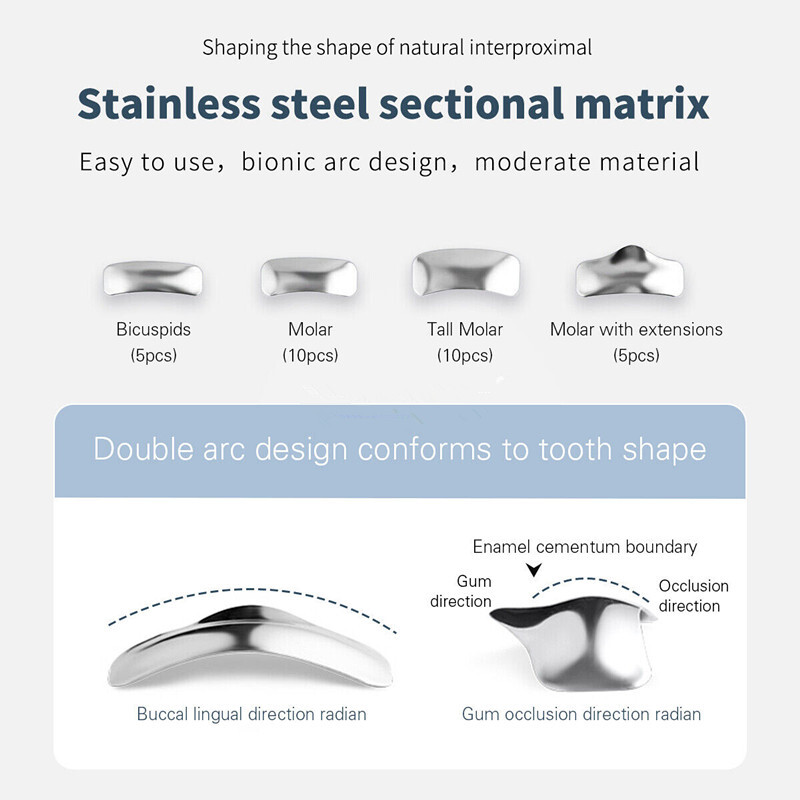 Shaping the shape of natural interproximal

Stainless steel sectional matrix

Easy to use，bionic arc design，moderate material

Bicuspids
(5pcs)

Molar
(10pcs)

Tall Molar
(10pcs)

Molar with extensions
(5pcs)

Double arc design conforms to tooth shape

Buccal lingual direction radian

Enamel cementum boundary

Gum direction

Occlusion direction

Gum occlusion direction radian